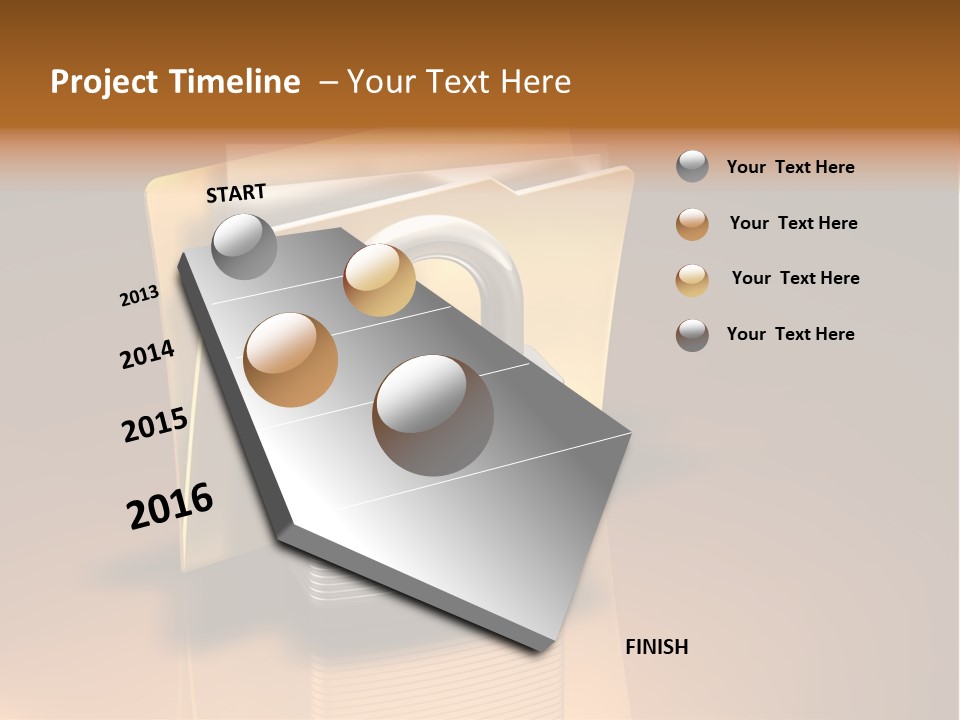 Project Timeline – Your Text Here

START

2013

2014

2015

2016

FINISH

Your Text Here

Your Text Here

Your Text Here

Your Text Here